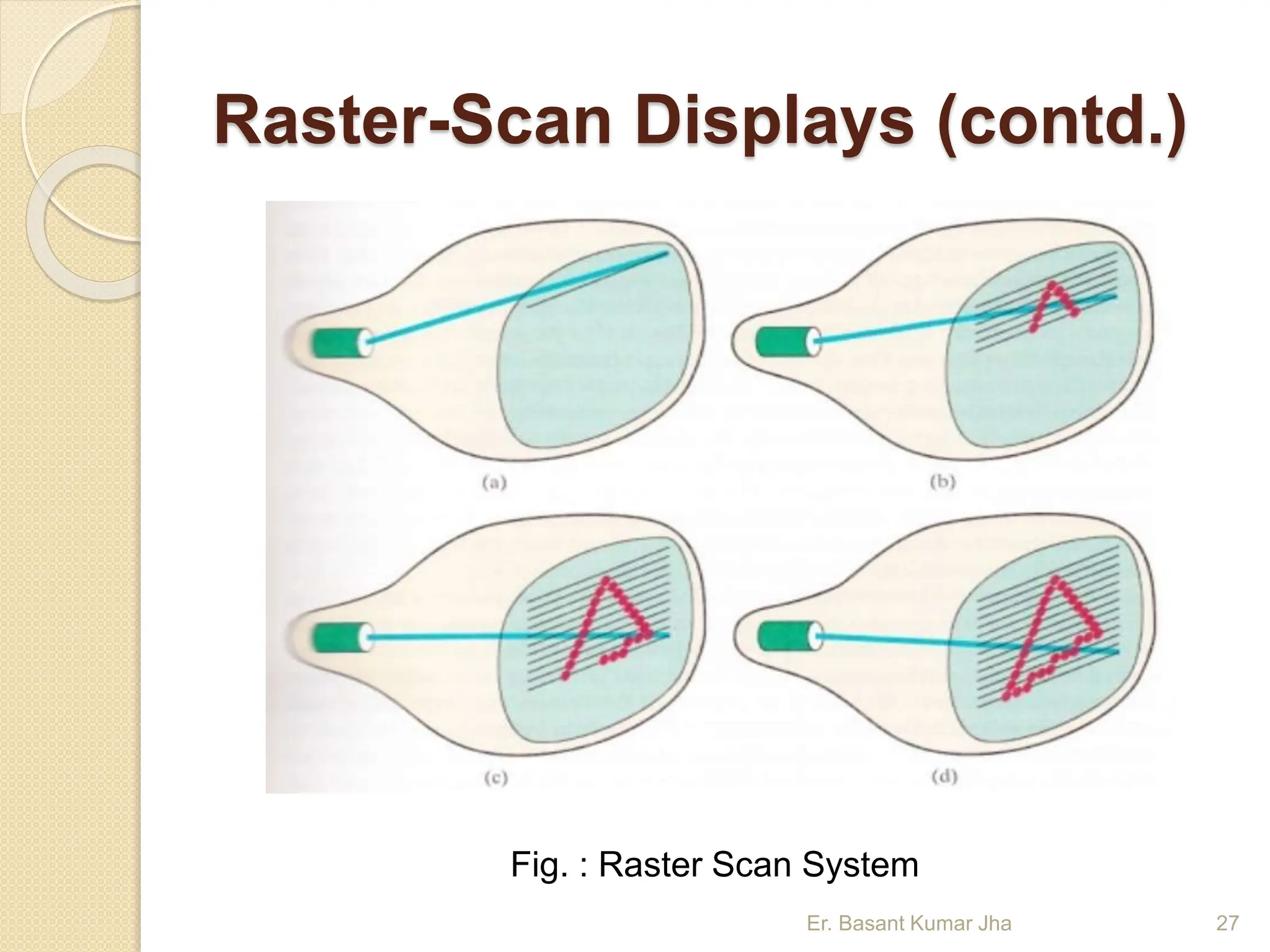 Raster-Scan Displays (contd.)

(a)

(b)

(c)

(d)

Fig. : Raster Scan System

Er. Basant Kumar Jha

27